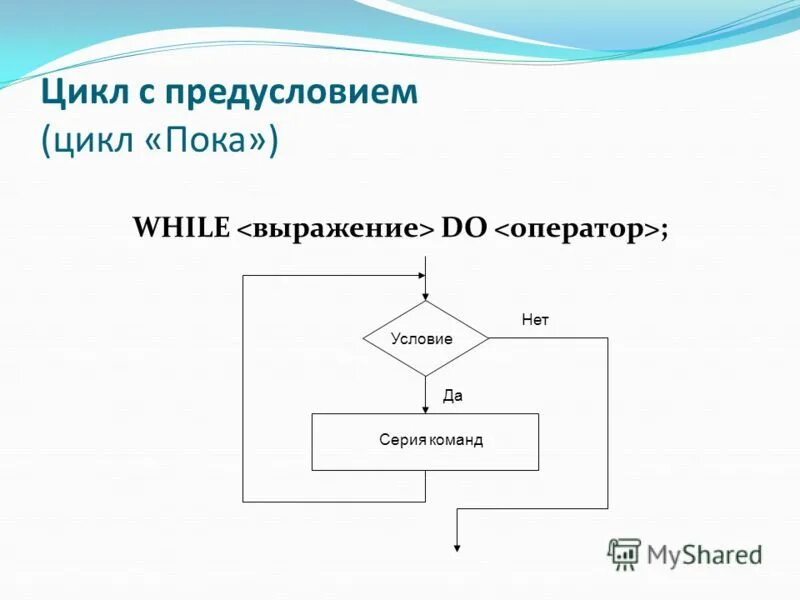 Цикл с предусловием
(цикл «Пока»)

WHILE <выражение> DO <оператор>;

Условие

Нет

Да

Серия команд

MyShared